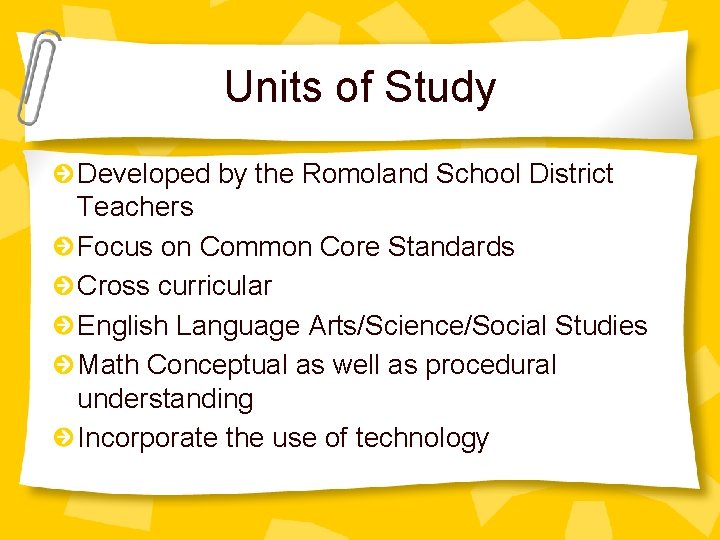 Units of Study

Developed by the Romoland School District Teachers

Focus on Common Core Standards

Cross curricular

English Language Arts/Science/Social Studies

Math Conceptual as well as procedural understanding

Incorporate the use of technology